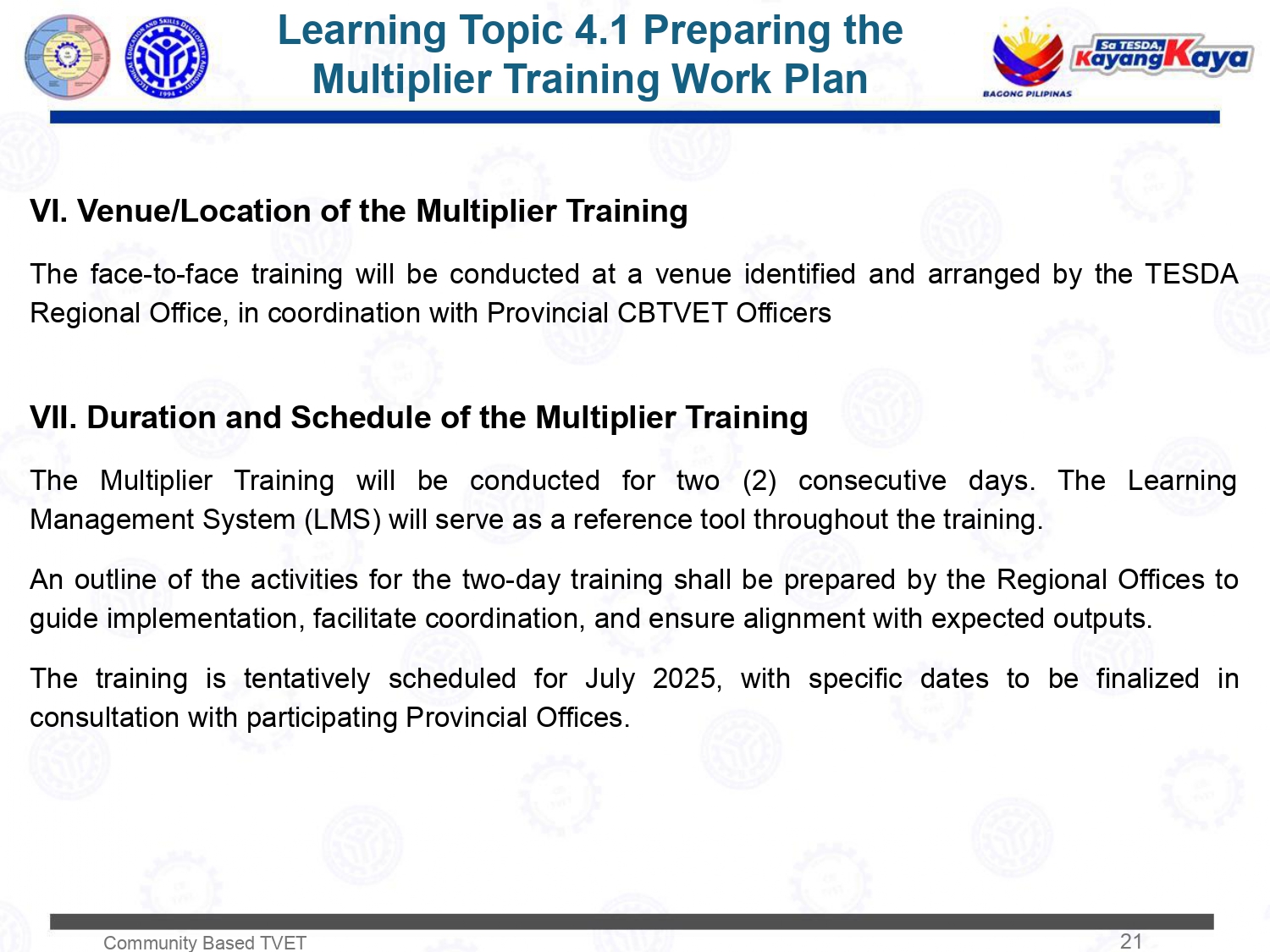 Learning Topic 4.1 Preparing the Multiplier Training Work Plan

BAGONG PILIPINAS

Sa TESDA, Kayang Kaya

VI. Venue/Location of the Multiplier Training

The face-to-face training will be conducted at a venue identified and arranged by the TESDA Regional Office, in coordination with Provincial CBTVET Officers

VII. Duration and Schedule of the Multiplier Training

The Multiplier Training will be conducted for two (2) consecutive days. The Learning Management System (LMS) will serve as a reference tool throughout the training.

An outline of the activities for the two-day training shall be prepared by the Regional Offices to guide implementation, facilitate coordination, and ensure alignment with expected outputs.

The training is tentatively scheduled for July 2025, with specific dates to be finalized in consultation with participating Provincial Offices.

Community Based TVET

21